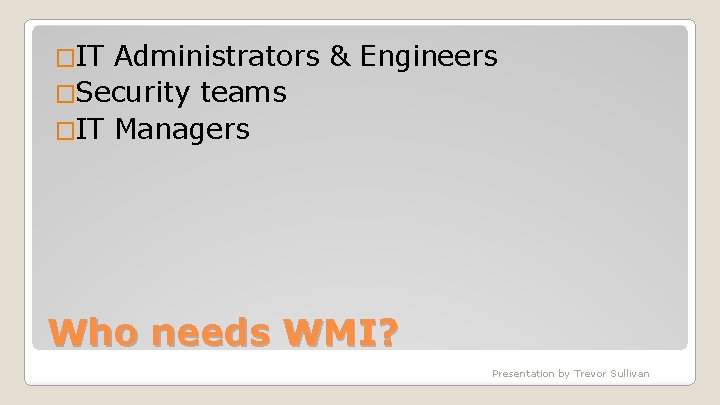 □IT Administrators & Engineers
□Security teams
□IT Managers

Who needs WMI?

Presentation by Trevor Sullivan